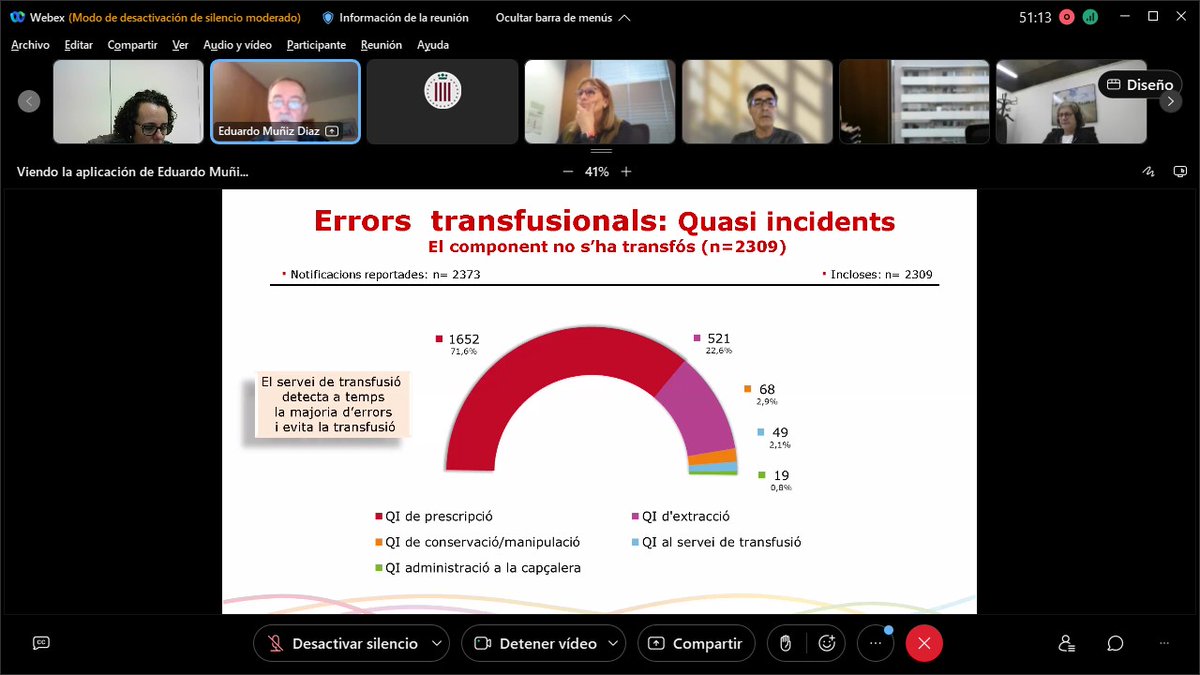 Webex (Modo de desactivación de silencio moderado) Información de la reunión Ocultar barra de menús
51:13

Archivo Editar Compartir Ver Audio y vídeo Participante Reunión Ayuda

Eduardo Muñiz Diaz

Diseño

Viendo la aplicación de Eduardo Muñi...
41%

Errors transfusionals: Quasi incidents
El component no s'ha transfós (n=2309)

Notificacions reportades: n= 2373
Incloses: n= 2309

El servei de transfusió detecta a temps la majoria d'errors i evita la transfusió

1652
71,6%

521
22,6%

68
2,9%

49
2,1%

19
0,8%

QI de prescripció
QI d'extracció
QI de conservació/manipulació
QI al servei de transfusió
QI administració a la capçalera

Desactivar silencio
Detener vídeo
Compartir